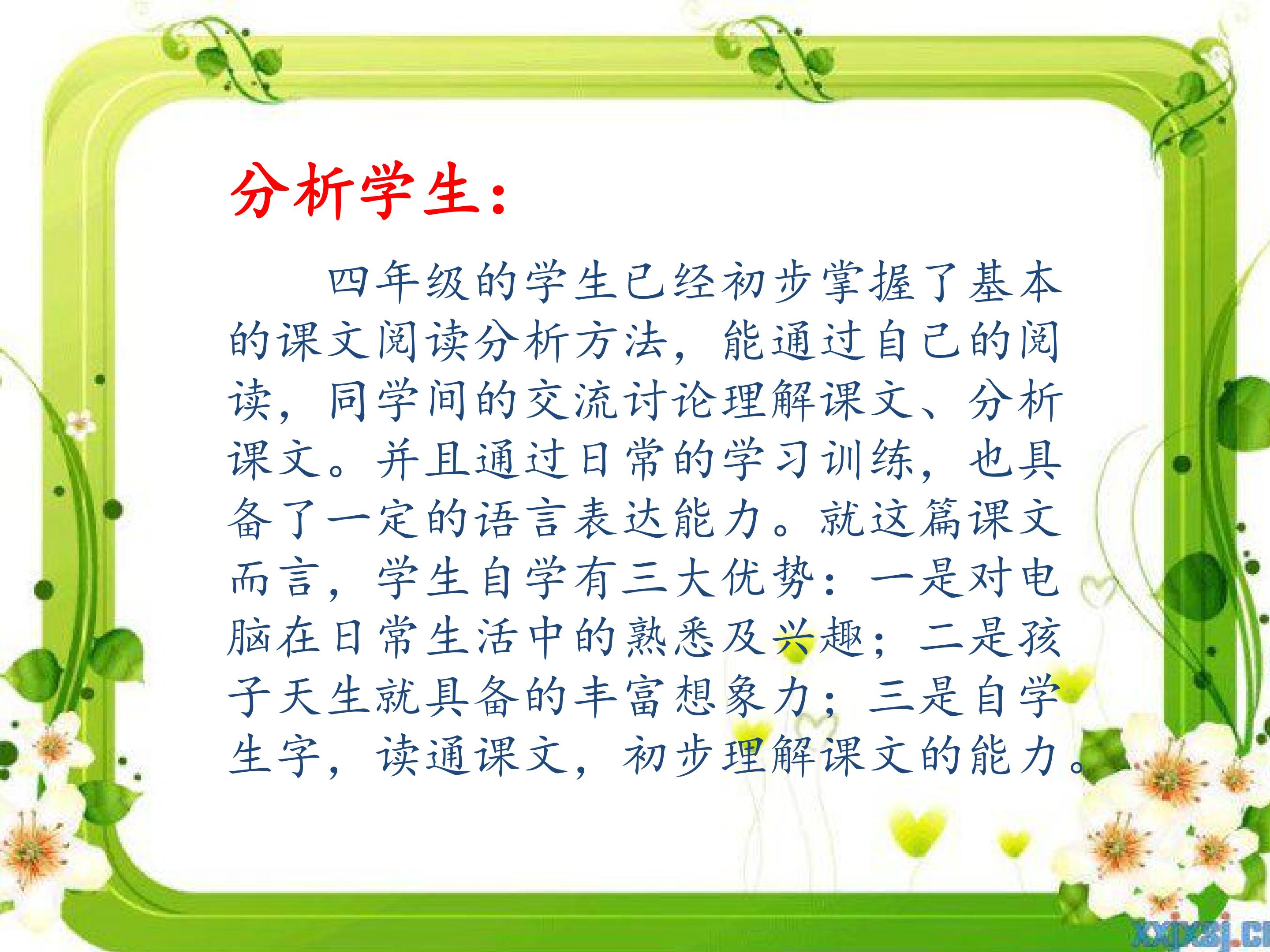 分析学生：

四年级的学生已经初步掌握了基本的课文阅读分析方法，能通过自己的阅读，同学间的交流讨论理解课文、分析课文。并且通过日常的学习训练，也具备了一定的语言表达能力。就这篇课文而言，学生自学有三大优势：一是对电脑在日常生活中的熟悉及兴趣；二是孩子天生就具备的丰富想象力；三是自学生字，读通课文，初步理解课文的能力。

xxjxsj.cn